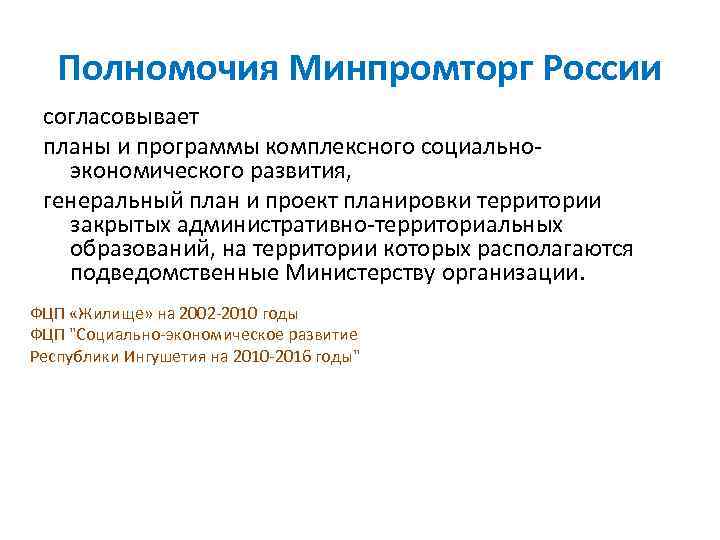 Полномочия Минпромторг России

согласовывает

планы и программы комплексного социально-экономического развития,

генеральный план и проект планировки территории закрытых административно-территориальных образований, на территории которых располагаются подведомственные Министерству организации.

ФЦП «Жилище» на 2002-2010 годы
ФЦП "Социально-экономическое развитие Республики Ингушетия на 2010-2016 годы"